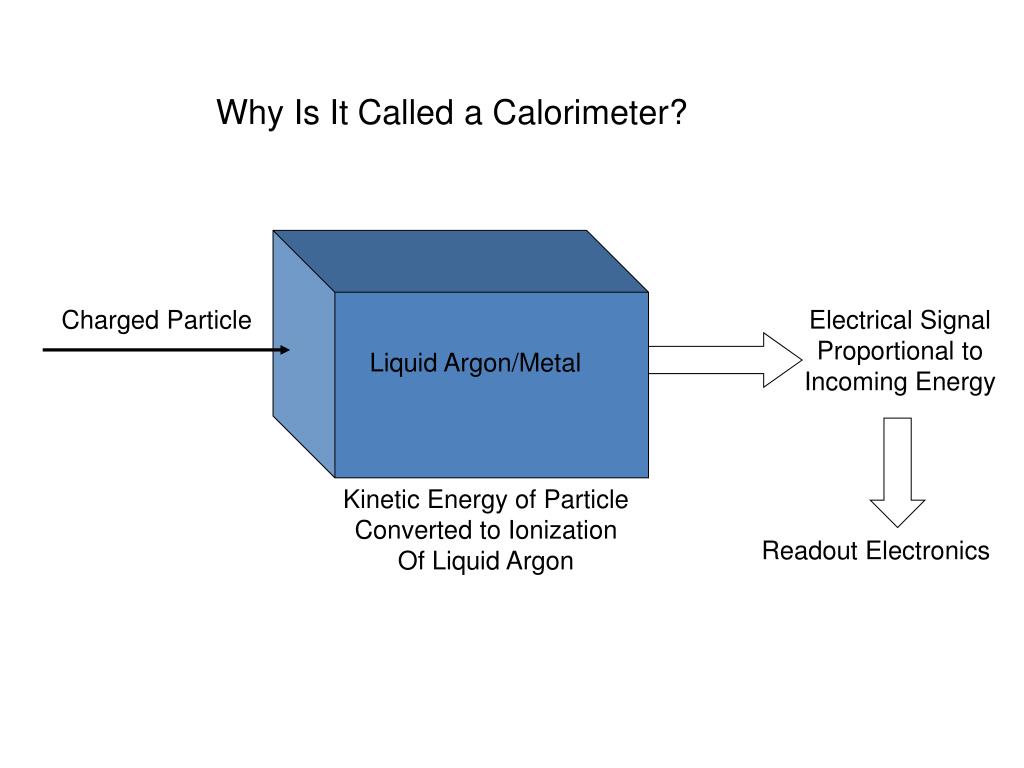 Why Is It Called a Calorimeter?

Charged Particle

Liquid Argon/Metal

Electrical Signal Proportional to Incoming Energy

Kinetic Energy of Particle Converted to Ionization Of Liquid Argon

Readout Electronics